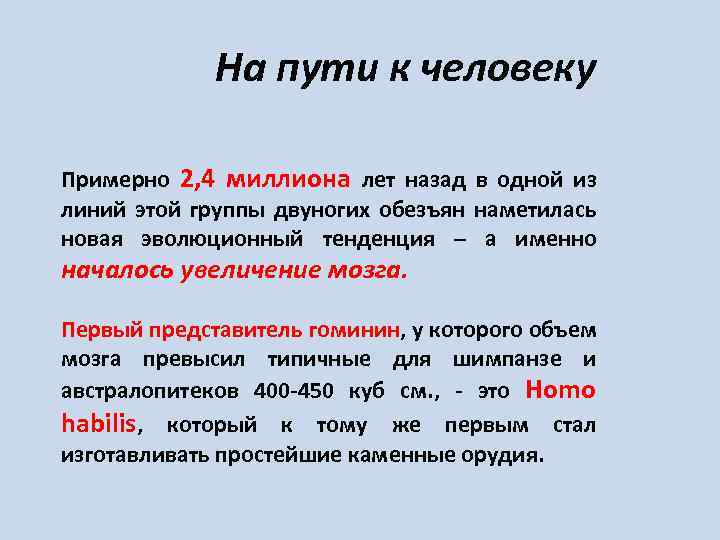 На пути к человеку

Примерно 2,4 миллиона лет назад в одной из линий этой группы двуногих обезъян наметилась новая эволюционный тенденция – а именно началось увеличение мозга.

Первый представитель гоминин, у которого объем мозга превысил типичные для шимпанзе и австралопитеков 400-450 куб см., - это Homo habilis, который к тому же первым стал изготавливать простейшие каменные орудия.